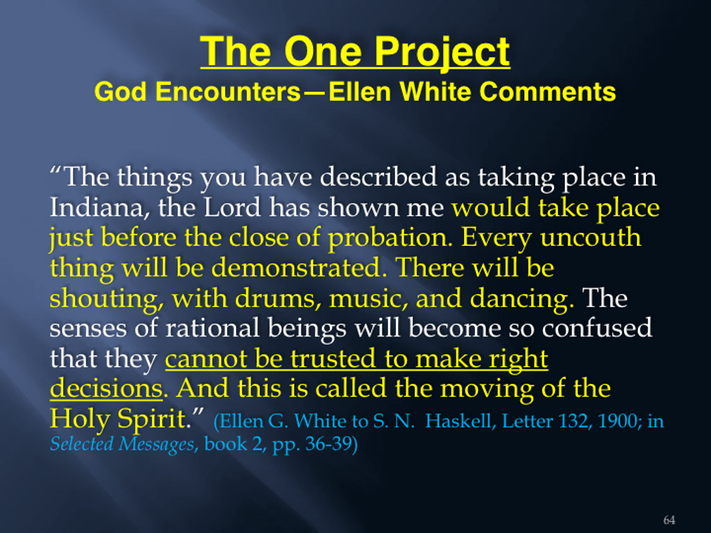 The One Project
God Encounters—Ellen White Comments

“The things you have described as taking place in Indiana, the Lord has shown me would take place just before the close of probation. Every uncouth thing will be demonstrated. There will be shouting, with drums, music, and dancing. The senses of rational beings will become so confused that they cannot be trusted to make right decisions. And this is called the moving of the Holy Spirit.” (Ellen G. White to S. N. Haskell, Letter 132, 1900; in Selected Messages, book 2, pp. 36-39)

64